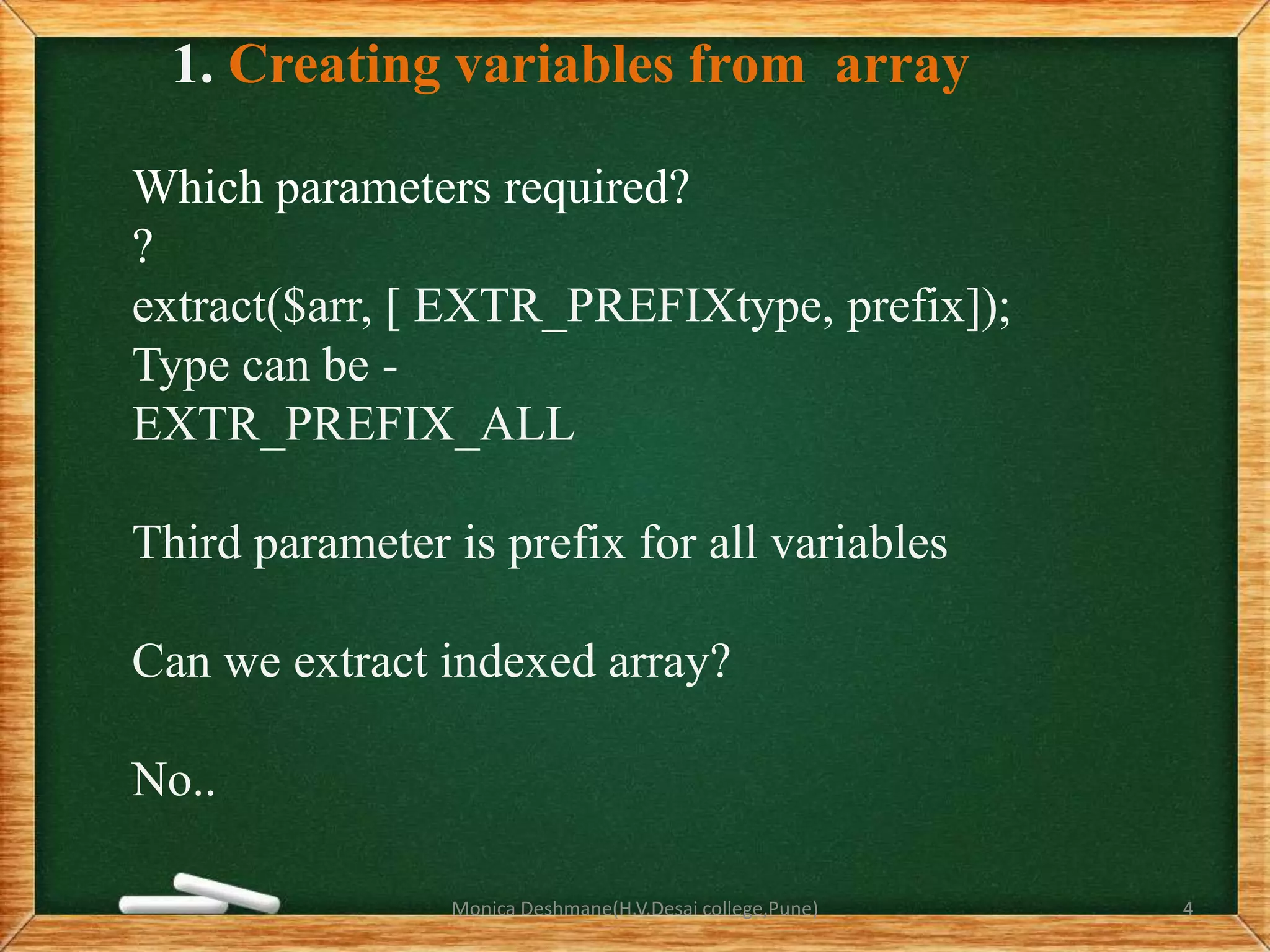 1. Creating variables from  array

Which parameters required?
?
extract($arr, [ EXTR_PREFIXtype, prefix]);
Type can be -
EXTR_PREFIX_ALL

Third parameter is prefix for all variables

Can we extract indexed array?

No..

Monica Deshmane(H.V.Desai college,Pune)

4